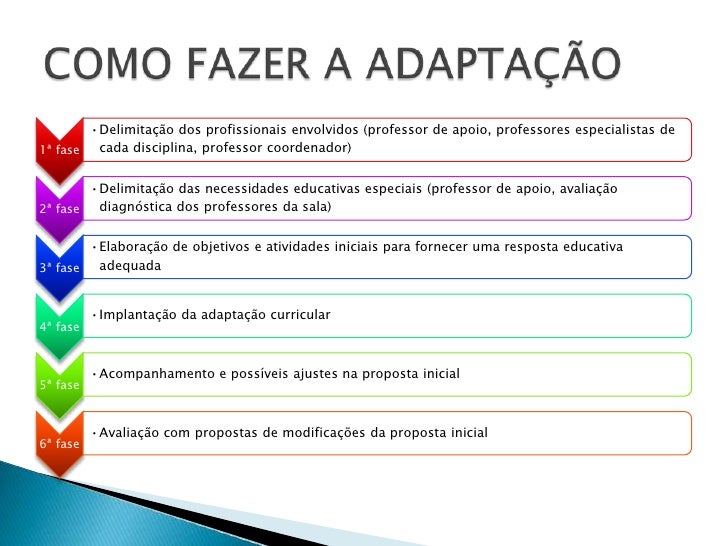 COMO FAZER A ADAPTAÇÃO

1ª fase
• Delimitação dos profissionais envolvidos (professor de apoio, professores especialistas de cada disciplina, professor coordenador)

2ª fase
• Delimitação das necessidades educativas especiais (professor de apoio, avaliação diagnóstica dos professores da sala)

3ª fase
• Elaboração de objetivos e atividades iniciais para fornecer uma resposta educativa adequada

4ª fase
• Implantação da adaptação curricular

5ª fase
• Acompanhamento e possíveis ajustes na proposta inicial

6ª fase
• Avaliação com propostas de modificações da proposta inicial